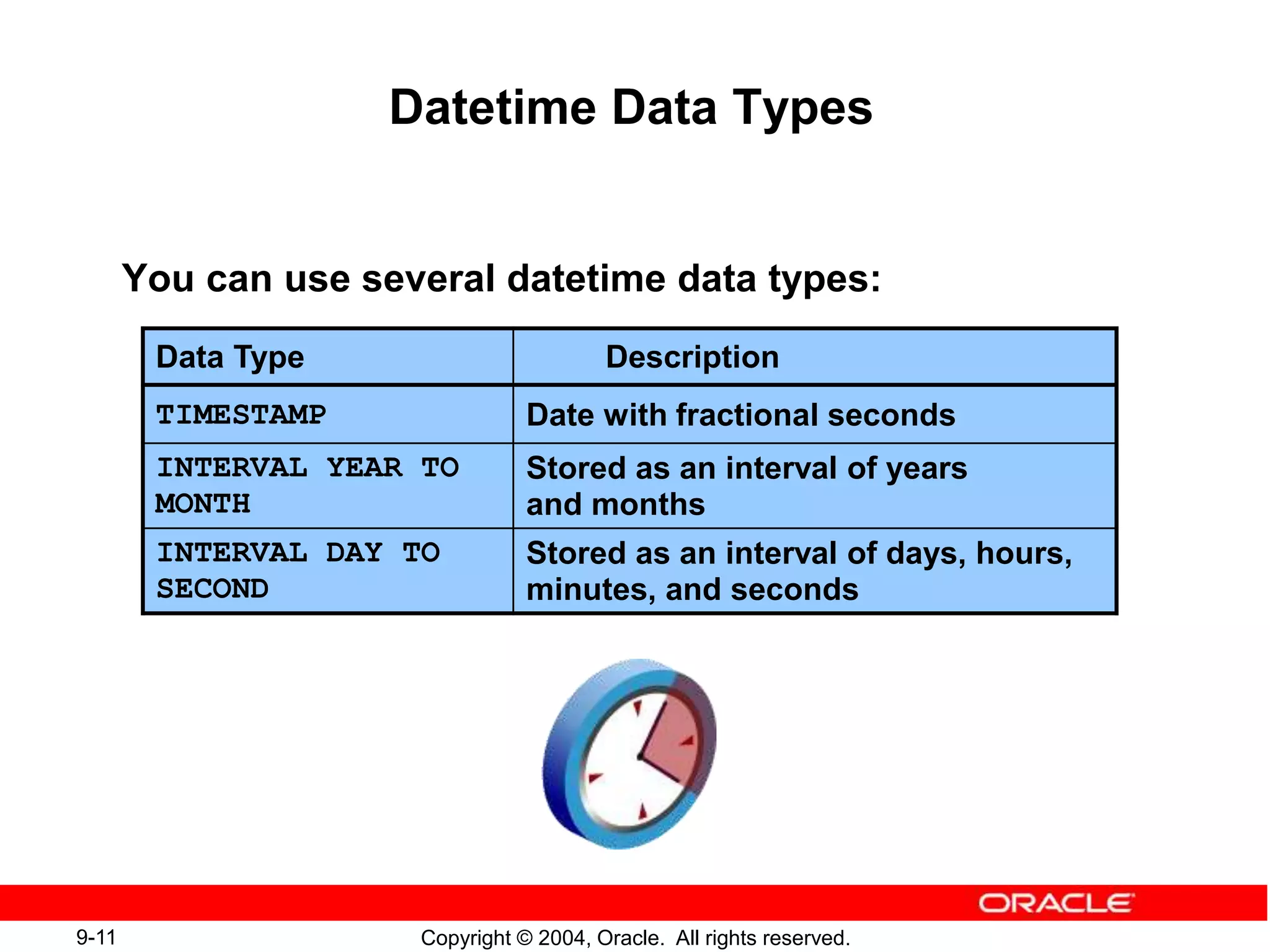 Datetime Data Types

You can use several datetime data types:

| Data Type | Description |
|---|---|
| TIMESTAMP | Date with fractional seconds |
| INTERVAL YEAR TO MONTH | Stored as an interval of years and months |
| INTERVAL DAY TO SECOND | Stored as an interval of days, hours, minutes, and seconds |

ORACLE

9-11

Copyright © 2004, Oracle. All rights reserved.